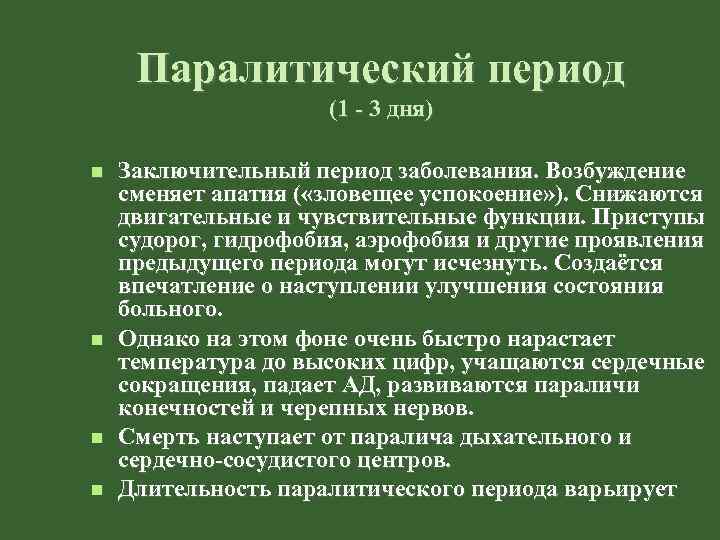 Паралитический период
(1 - 3 дня)

Заключительный период заболевания. Возбуждение сменяет апатия («зловещее успокоение»). Снижаются двигательные и чувствительные функции. Приступы судорог, гидрофобия, аэрофобия и другие проявления предыдущего периода могут исчезнуть. Создаётся впечатление о наступлении улучшения состояния больного.

Однако на этом фоне очень быстро нарастает температура до высоких цифр, учащаются сердечные сокращения, падает АД, развиваются параличи конечностей и черепных нервов.

Смерть наступает от паралича дыхательного и сердечно-сосудистого центров.

Длительность паралитического периода варьирует